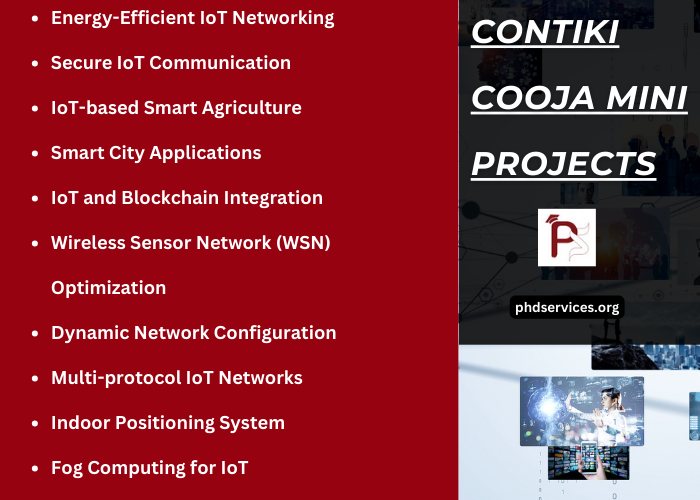 - Energy-Efficient IoT Networking
- Secure IoT Communication
- IoT-based Smart Agriculture
- Smart City Applications
- IoT and Blockchain Integration
- Wireless Sensor Network (WSN) Optimization
- Dynamic Network Configuration
- Multi-protocol IoT Networks
- Indoor Positioning System
- Fog Computing for IoT

CONTIKI COOJA MINI PROJECTS

phdservices.org